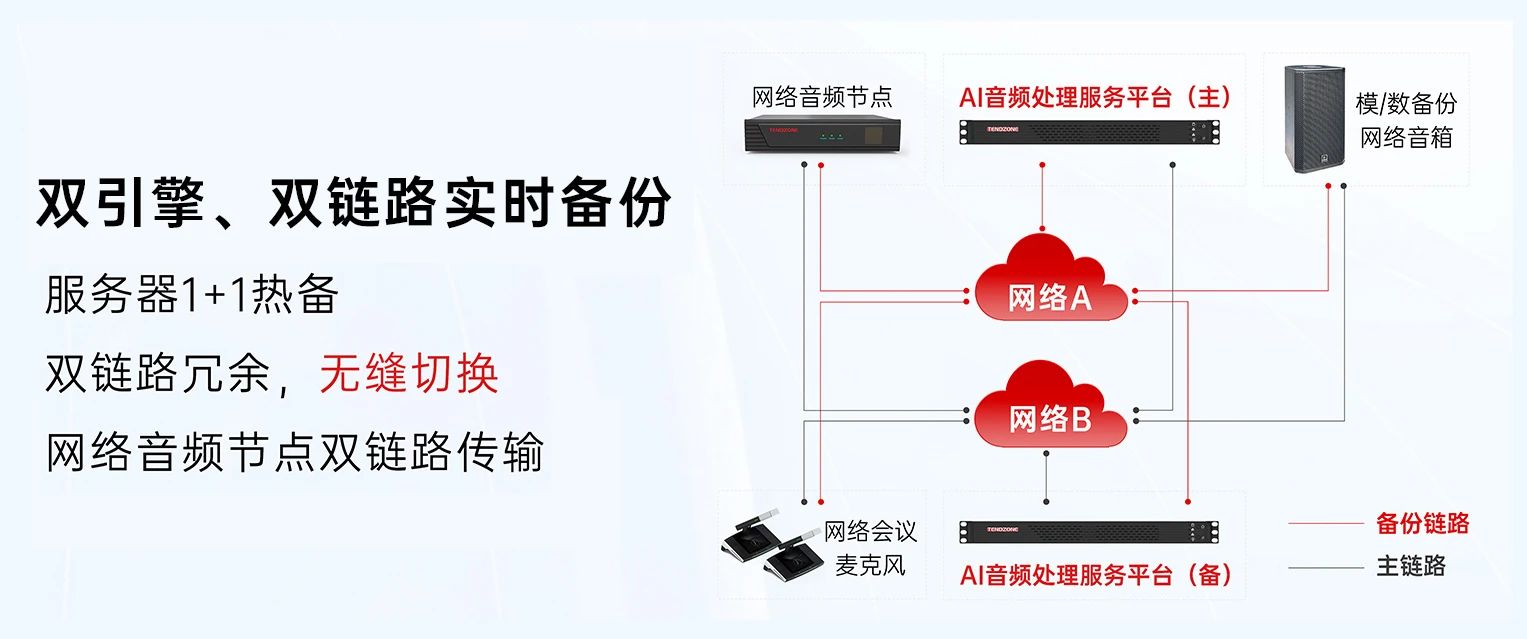 双引擎、双链路实时备份

服务器1+1热备

双链路冗余，无缝切换

网络音频节点双链路传输

网络音频节点

TENDZONE

AI音频处理服务平台（主）

TENDZONE

模/数备份网络音箱

网络A

网络B

网络会议麦克风

TENDZONE

AI音频处理服务平台（备）

备份链路

主链路